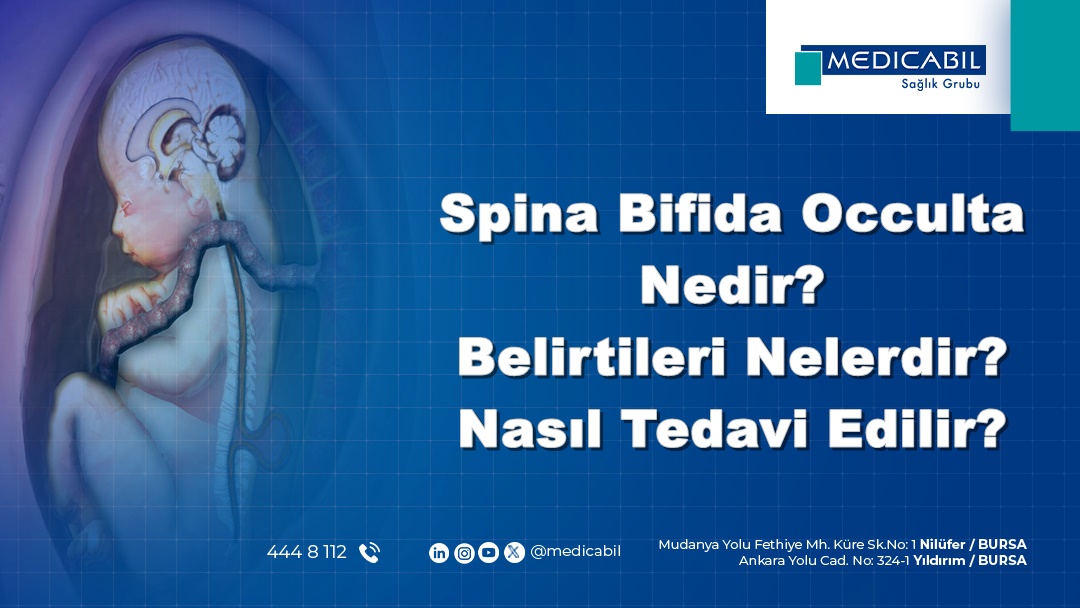 MEDICABIL
Sağlık Grubu

Spina Bifida Occulta Nedir?
Belirtileri Nelerdir?
Nasıl Tedavi Edilir?

444 8 112

@medicabil

Mudanya Yolu Fethiye Mh. Küre Sk.No: 1 Nilüfer / BURSA
Ankara Yolu Cad. No: 324-1 Yıldırım / BURSA